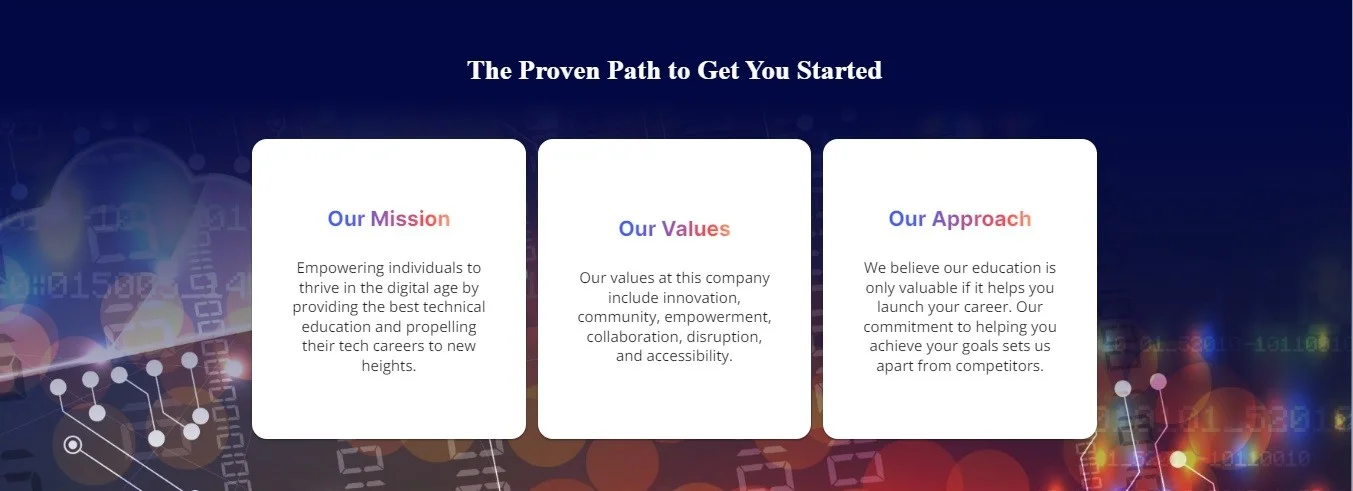 The Proven Path to Get You Started

Our Mission

Empowering individuals to thrive in the digital age by providing the best technical education and propelling their tech careers to new heights.

Our Values

Our values at this company include innovation, community, empowerment, collaboration, disruption, and accessibility.

Our Approach

We believe our education is only valuable if it helps you launch your career. Our commitment to helping you achieve your goals sets us apart from competitors.